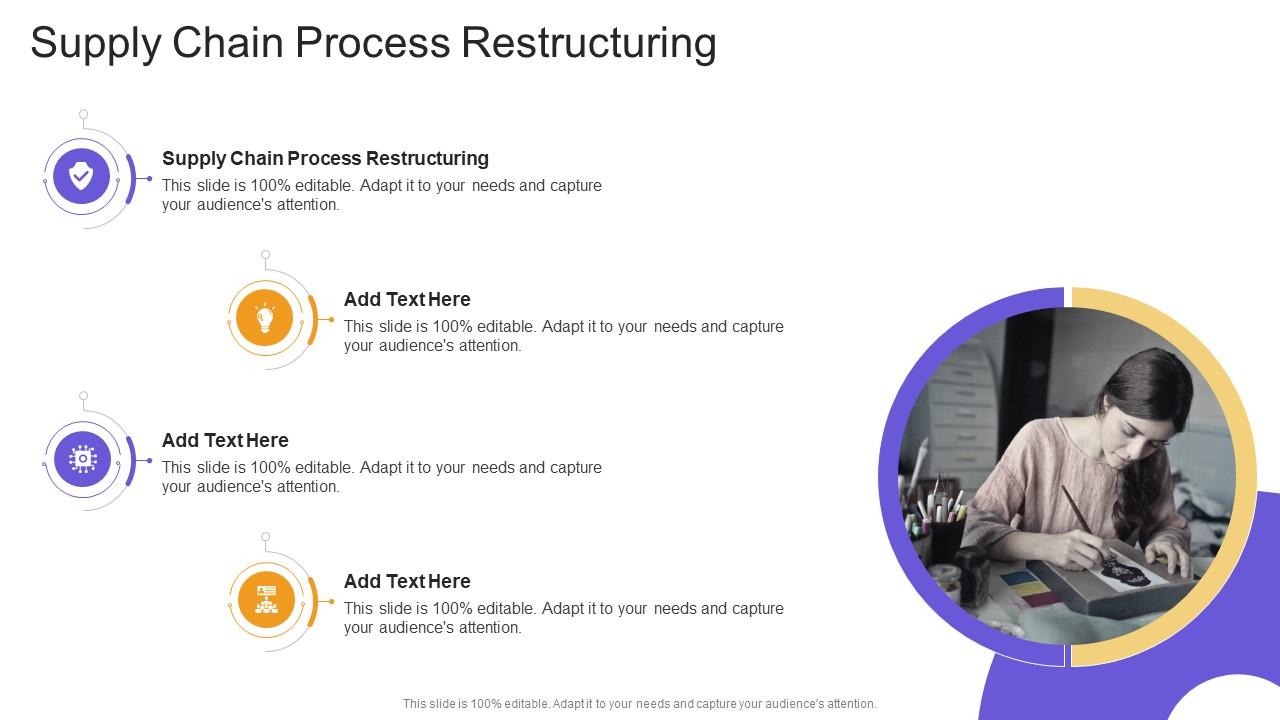 Supply Chain Process Restructuring

Supply Chain Process Restructuring
This slide is 100% editable. Adapt it to your needs and capture your audience's attention.

Add Text Here
This slide is 100% editable. Adapt it to your needs and capture your audience's attention.

Add Text Here
This slide is 100% editable. Adapt it to your needs and capture your audience's attention.

Add Text Here
This slide is 100% editable. Adapt it to your needs and capture your audience's attention.

This slide is 100% editable. Adapt it to your needs and capture your audience's attention.